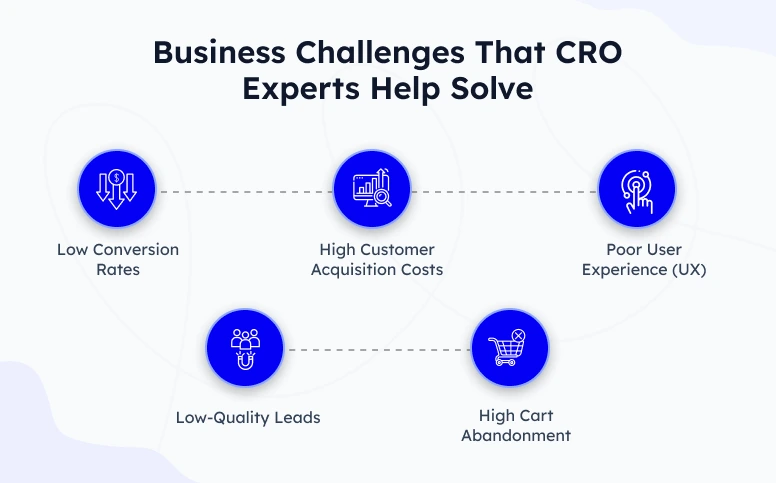 Business Challenges That CRO Experts Help Solve

Low Conversion Rates

High Customer Acquisition Costs

Poor User Experience (UX)

Low-Quality Leads

High Cart Abandonment